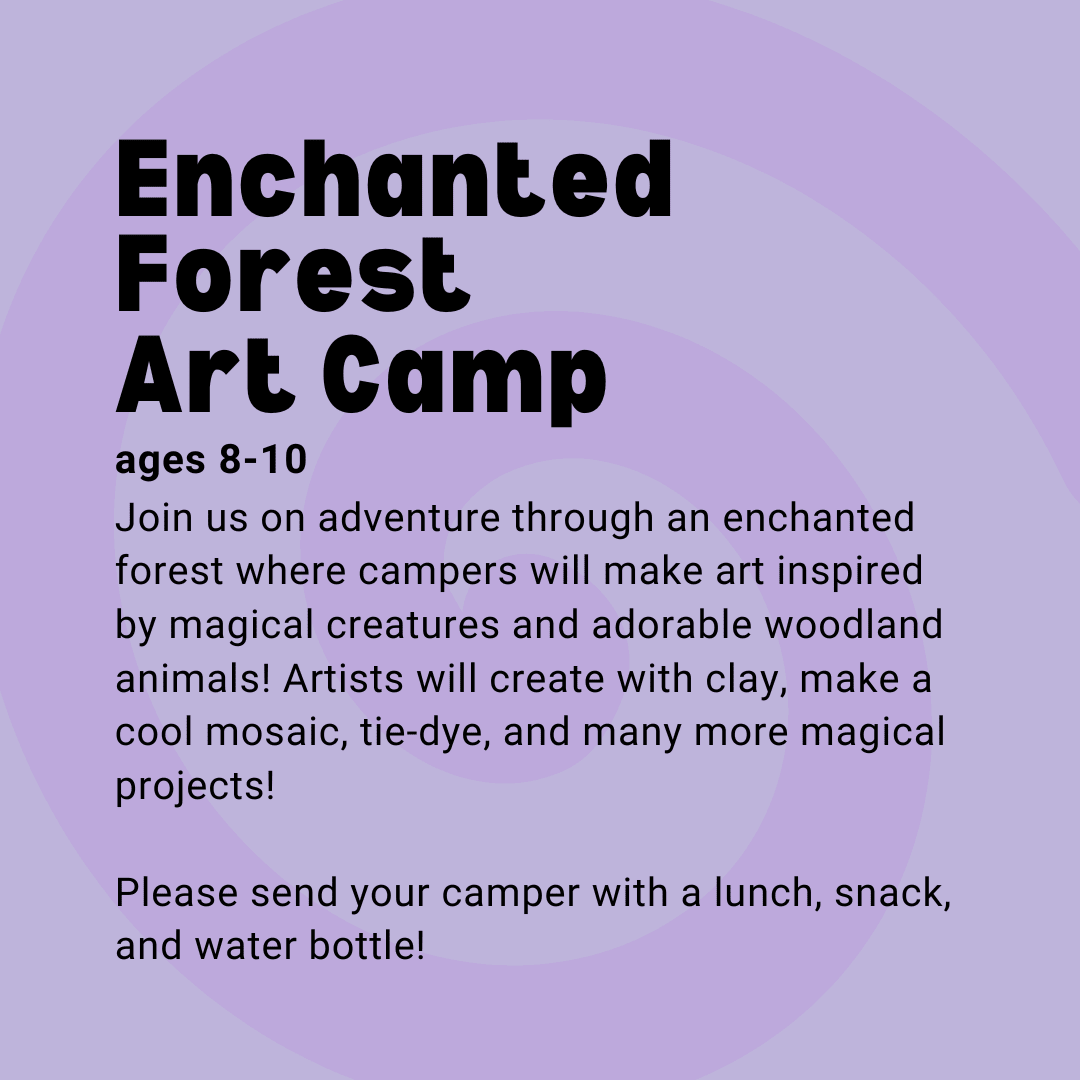 Enchanted Forest Art Camp

ages 8-10

Join us on adventure through an enchanted forest where campers will make art inspired by magical creatures and adorable woodland animals! Artists will create with clay, make a cool mosaic, tie-dye, and many more magical projects!

Please send your camper with a lunch, snack, and water bottle!